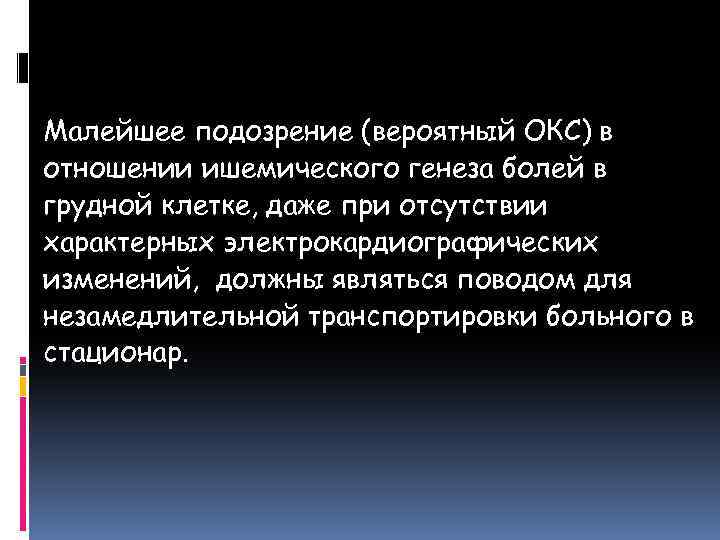 Малейшее подозрение (вероятный ОКС) в отношении ишемического генеза болей в грудной клетке, даже при отсутствии характерных электрокардиографических изменений, должны являться поводом для незамедлительной транспортировки больного в стационар.